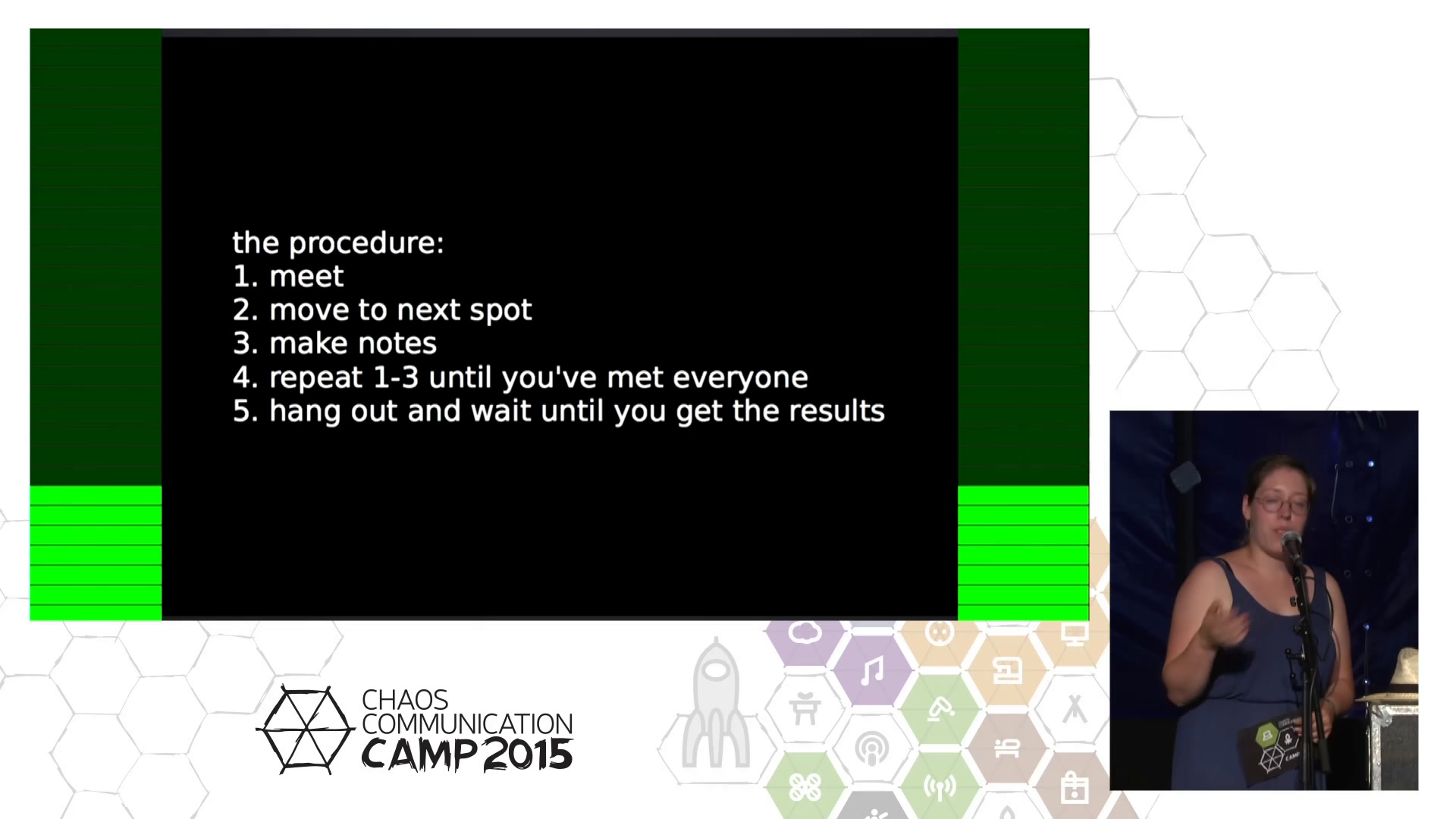 the procedure:
1. meet
2. move to next spot
3. make notes
4. repeat 1-3 until you've met everyone
5. hang out and wait until you get the results

CHAOS COMMUNICATION CAMP 2015